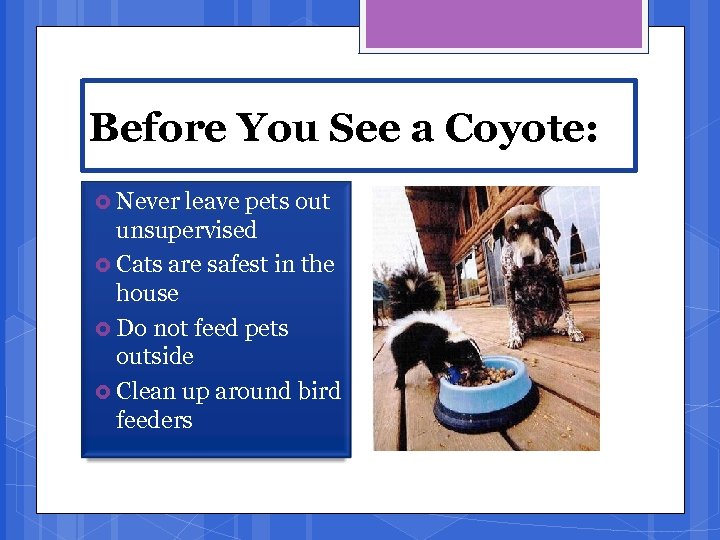 Before You See a Coyote:

- Never leave pets out unsupervised
- Cats are safest in the house
- Do not feed pets outside
- Clean up around bird feeders